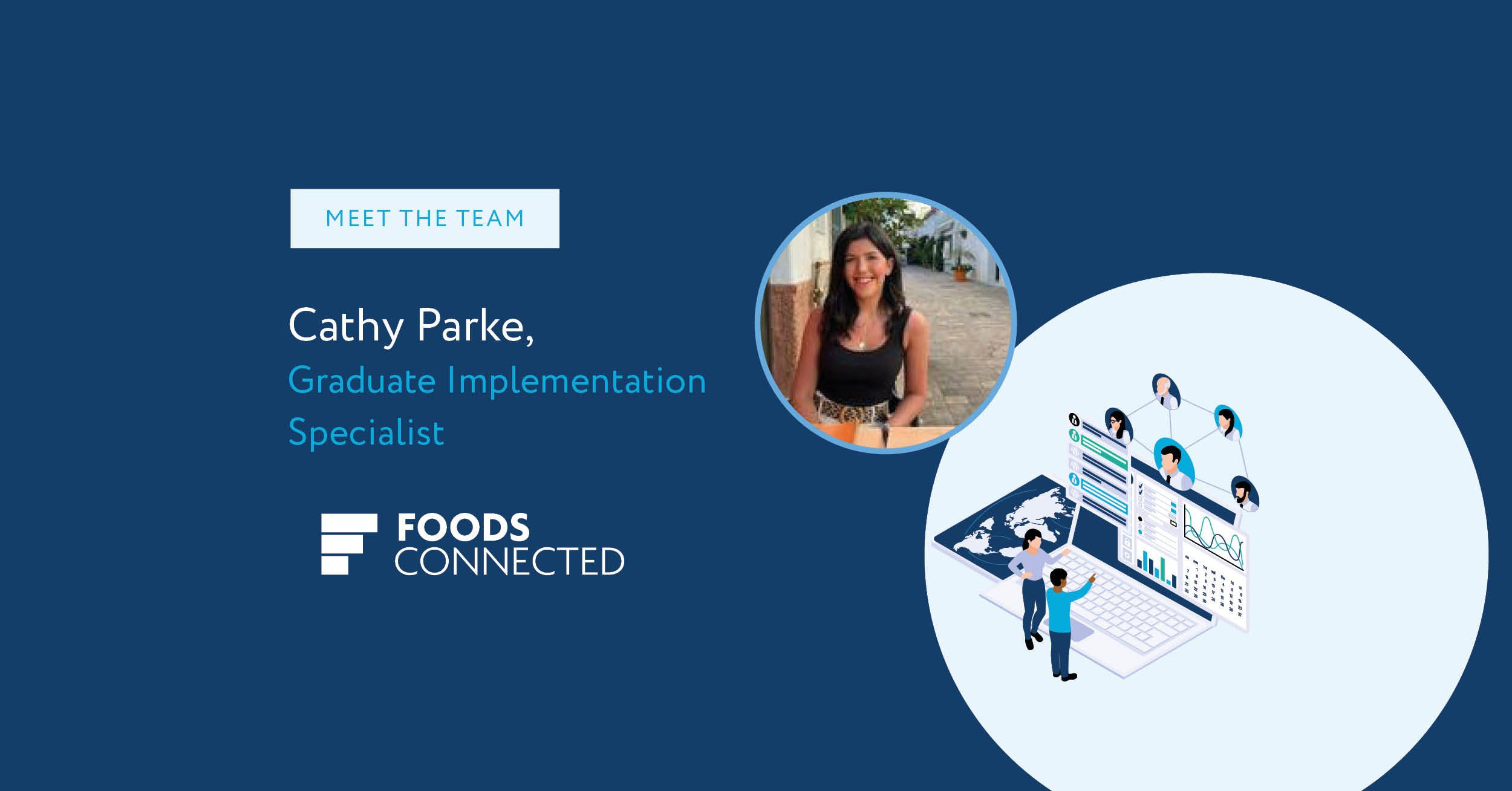 MEET THE TEAM

Cathy Parke,
Graduate Implementation Specialist

FOODS CONNECTED